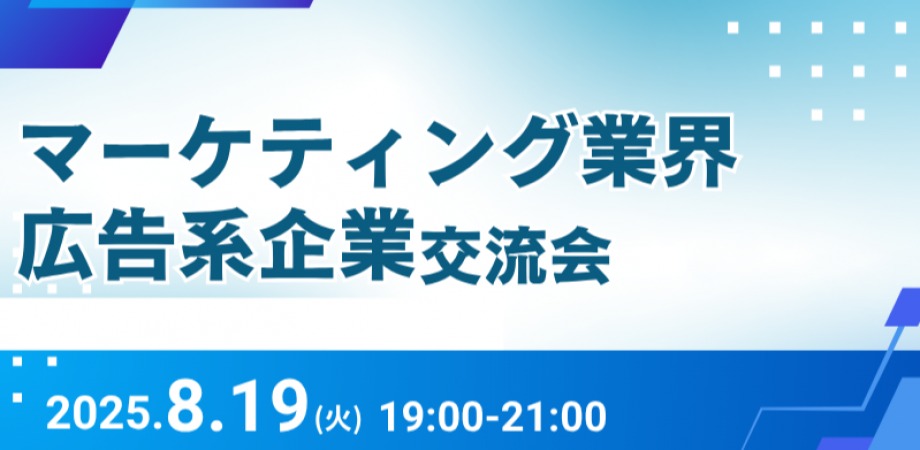 マーケティング業界
広告系企業交流会

2025.8.19(火) 19:00-21:00